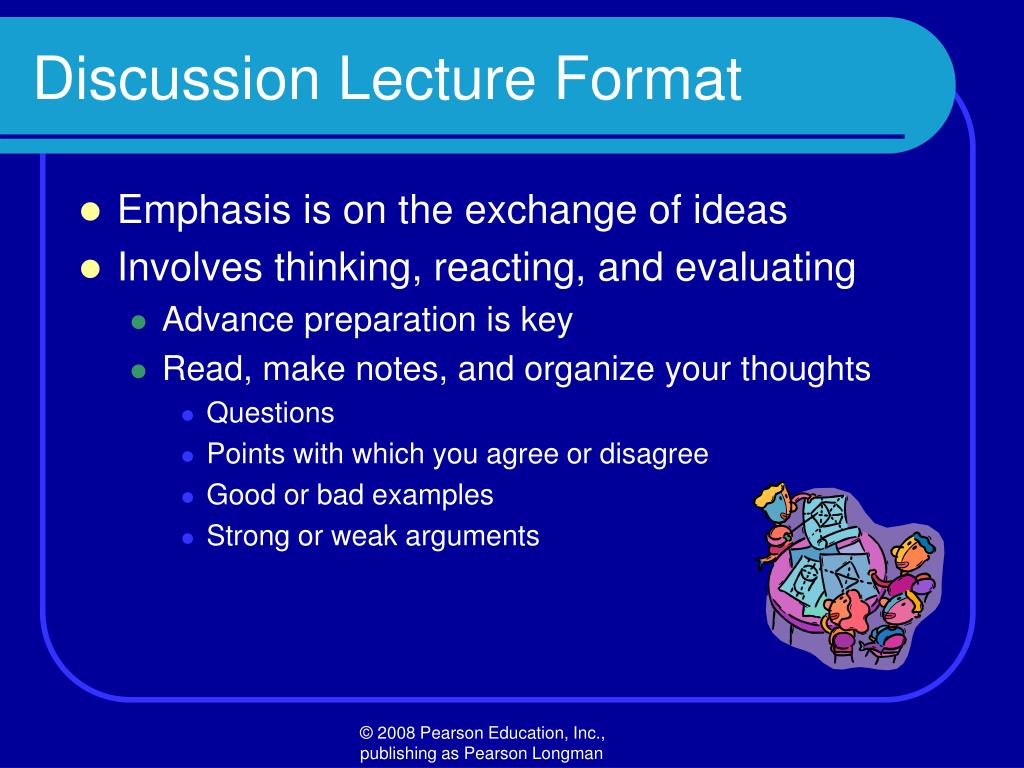 Discussion Lecture Format

- Emphasis is on the exchange of ideas
- Involves thinking, reacting, and evaluating
  - Advance preparation is key
  - Read, make notes, and organize your thoughts
    - Questions
    - Points with which you agree or disagree
    - Good or bad examples
    - Strong or weak arguments

© 2008 Pearson Education, Inc., publishing as Pearson Longman